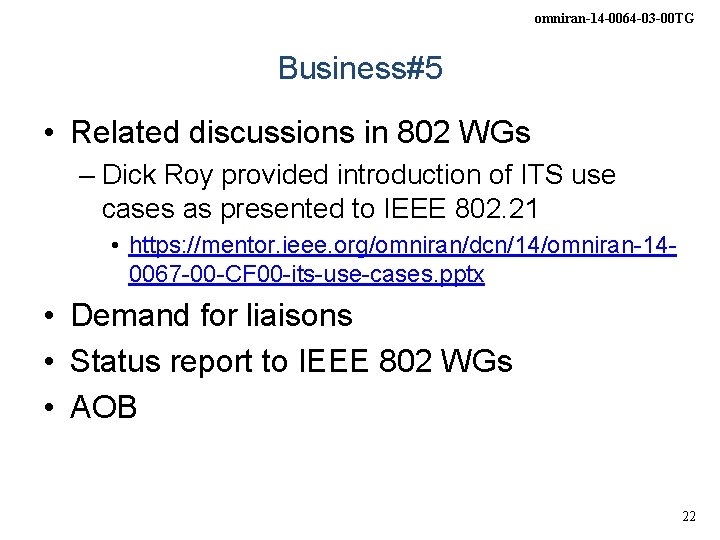 omniran-14-0064-03-00TG

Business#5

• Related discussions in 802 WGs
– Dick Roy provided introduction of ITS use cases as presented to IEEE 802.21
• https://mentor.ieee.org/omniran/dcn/14/omniran-14-0067-00-CF00-its-use-cases.pptx
• Demand for liaisons
• Status report to IEEE 802 WGs
• AOB

22